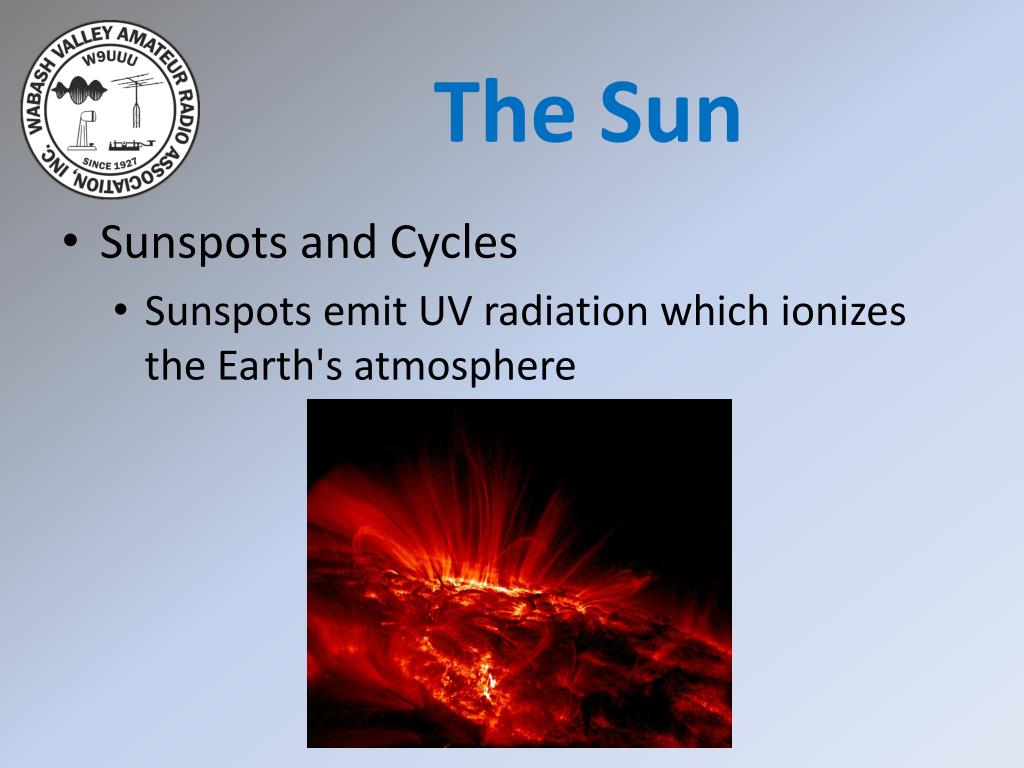 WABASH VALLEY AMATEUR RADIO ASSOCIATION, INC.
W9UUU
SINCE 1927

The Sun

• Sunspots and Cycles
• Sunspots emit UV radiation which ionizes the Earth's atmosphere